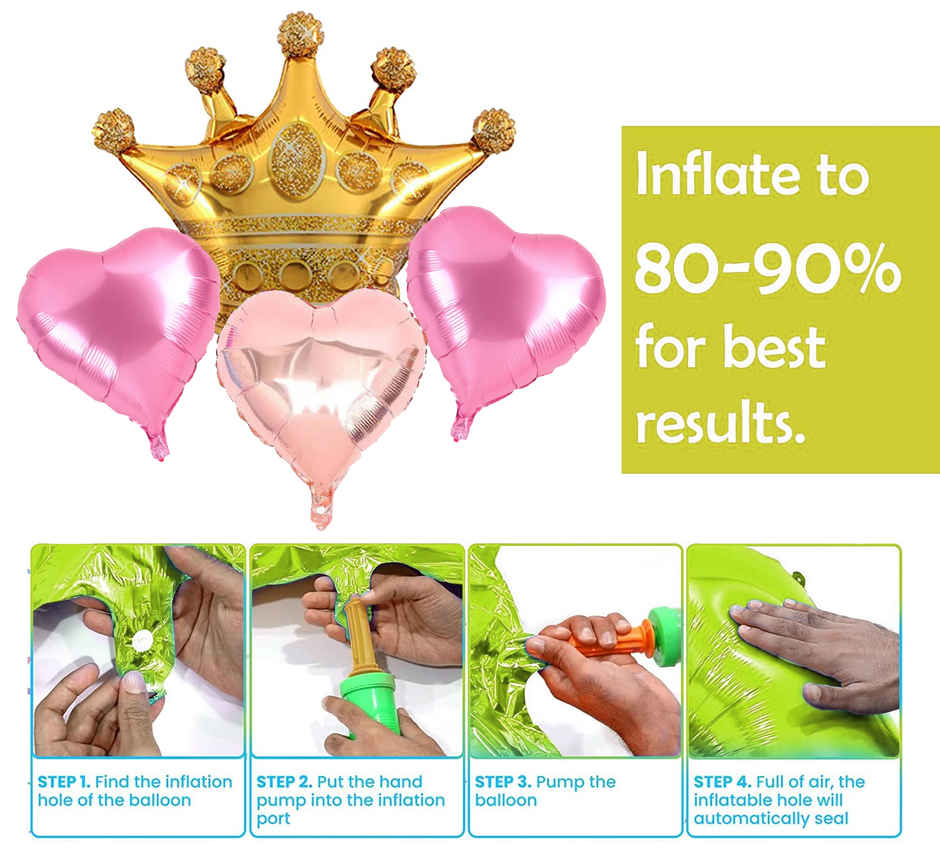 Inflate to 80-90% for best results.

STEP 1. Find the inflation hole of the balloon

STEP 2. Put the hand pump into the inflation port

STEP 3. Pump the balloon

STEP 4. Full of air, the inflatable hole will automatically seal